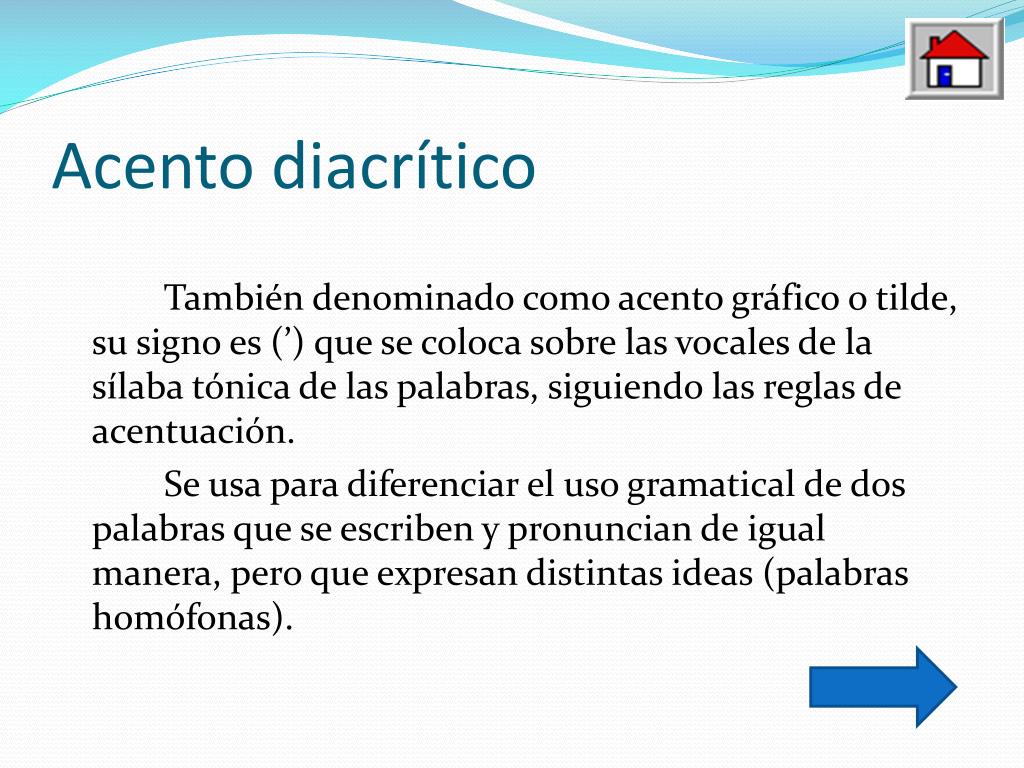 Acento diacrítico

También denominado como acento gráfico o tilde, su signo es (’) que se coloca sobre las vocales de la sílaba tónica de las palabras, siguiendo las reglas de acentuación.

Se usa para diferenciar el uso gramatical de dos palabras que se escriben y pronuncian de igual manera, pero que expresan distintas ideas (palabras homófonas).